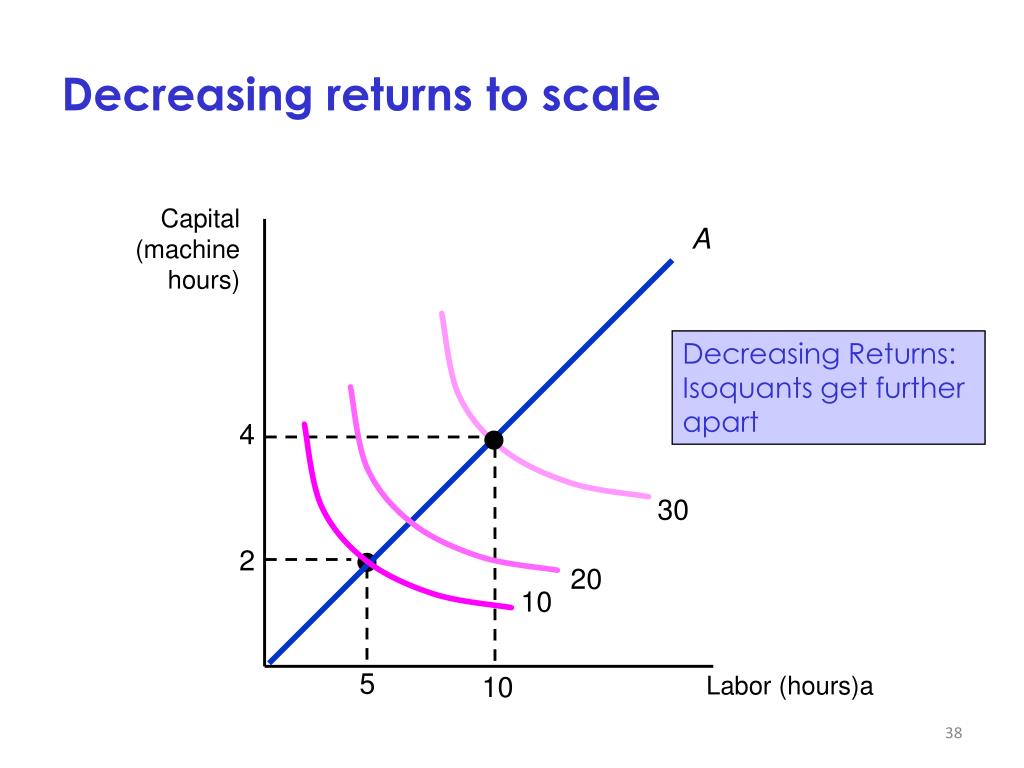 Decreasing returns to scale

Capital (machine hours)

A

Decreasing Returns: Isoquants get further apart

4

2

30

20

10

5

10

Labor (hours)a

38